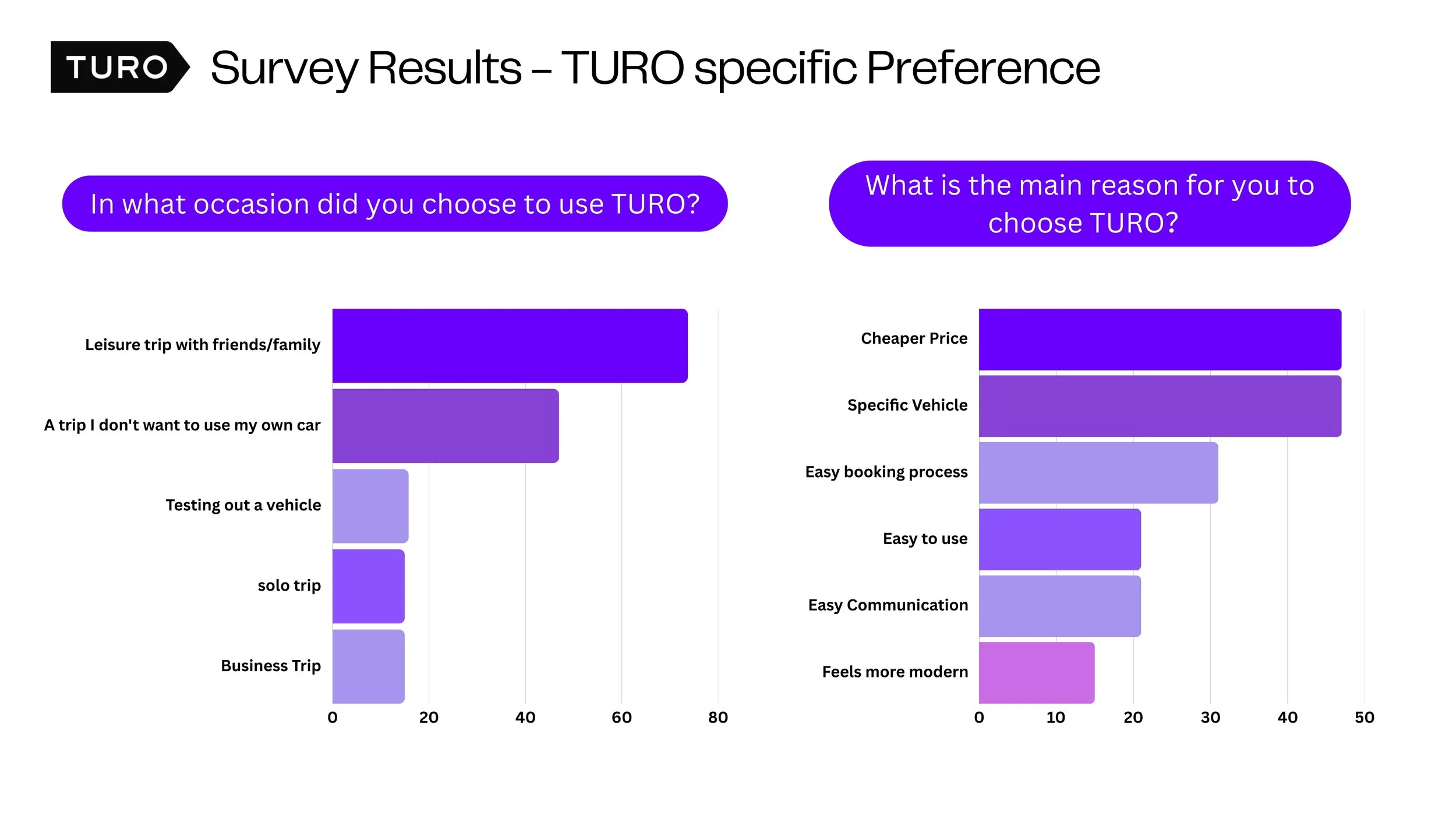 TURO Survey Results – TURO specific Preference

In what occasion did you choose to use TURO?

Leisure trip with friends/family
A trip I don't want to use my own car
Testing out a vehicle
solo trip
Business Trip

0 20 40 60 80

What is the main reason for you to choose TURO?

Cheaper Price
Specific Vehicle
Easy booking process
Easy to use
Easy Communication
Feels more modern

0 10 20 30 40 50